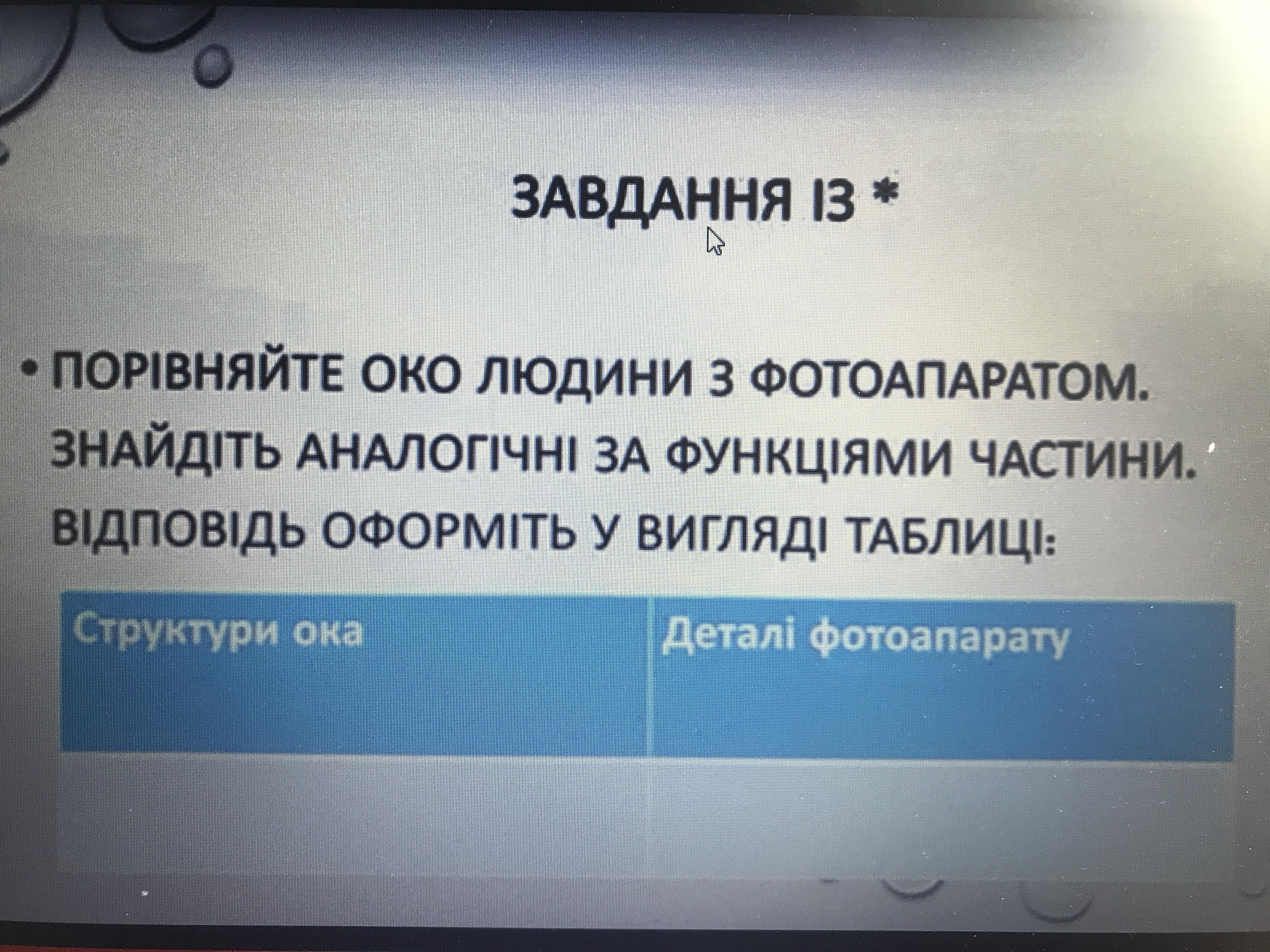 ЗАВДАННЯ ІЗ *

• ПОРІВНЯЙТЕ ОКО ЛЮДИНИ З ФОТОАПАРАТОМ. ЗНАЙДІТЬ АНАЛОГІЧНІ ЗА ФУНКЦІЯМИ ЧАСТИНИ. ВІДПОВІДЬ ОФОРМІТЬ У ВИГЛЯДІ ТАБЛИЦІ:

| Структури ока | Деталі фотоапарату |
|---|---|
| | |